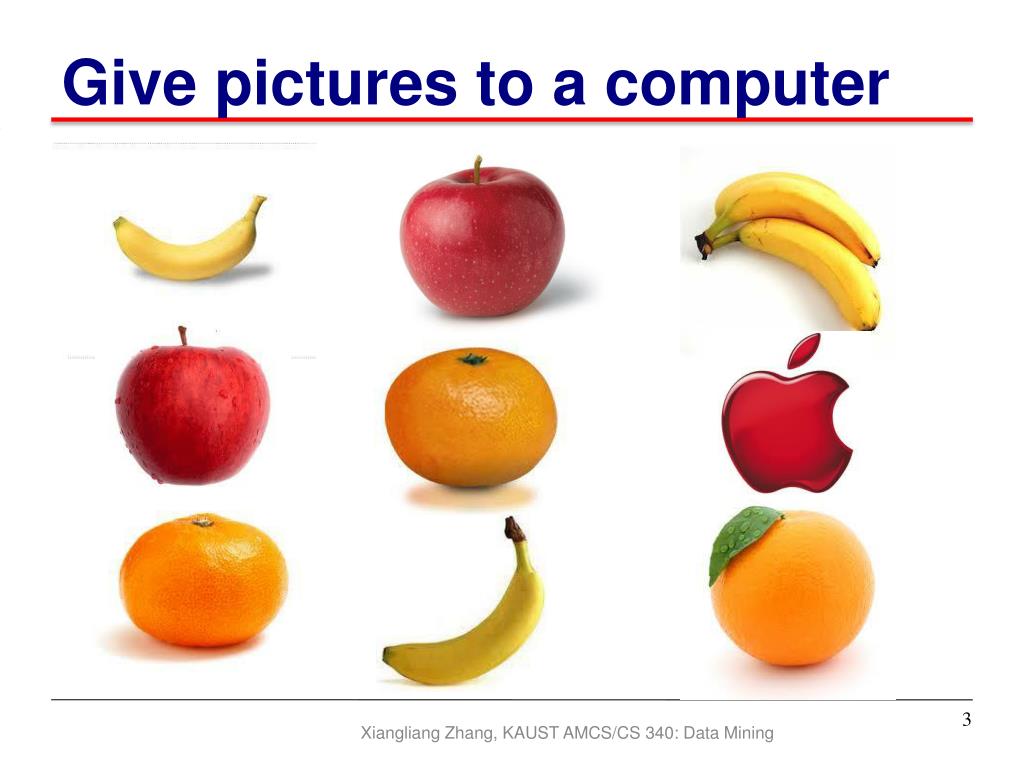 Give pictures to a computer

Xiangliang Zhang, KAUST AMCS/CS 340: Data Mining

3